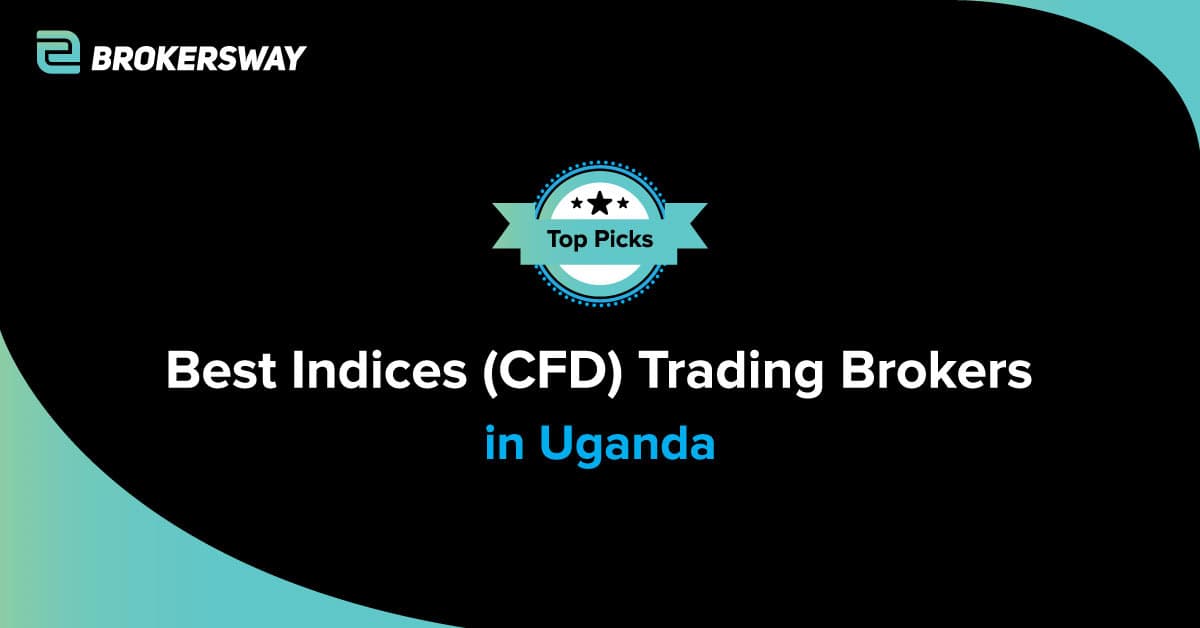 BROKERSWAY

Top Picks

Best Indices (CFD) Trading Brokers
in Uganda